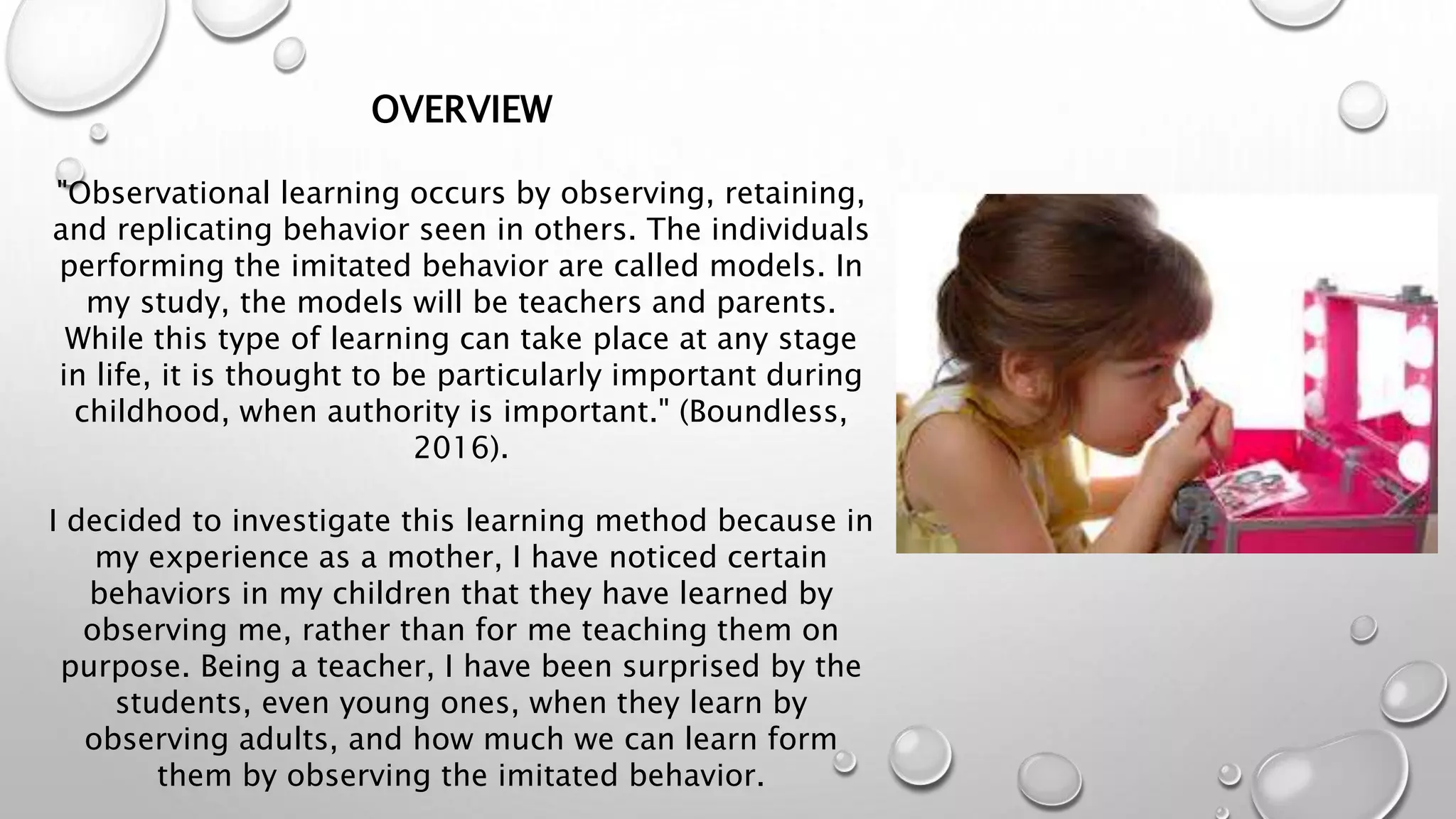 OVERVIEW

"Observational learning occurs by observing, retaining, and replicating behavior seen in others. The individuals performing the imitated behavior are called models. In my study, the models will be teachers and parents. While this type of learning can take place at any stage in life, it is thought to be particularly important during childhood, when authority is important." (Boundless, 2016).

I decided to investigate this learning method because in my experience as a mother, I have noticed certain behaviors in my children that they have learned by observing me, rather than for me teaching them on purpose. Being a teacher, I have been surprised by the students, even young ones, when they learn by observing adults, and how much we can learn form them by observing the imitated behavior.